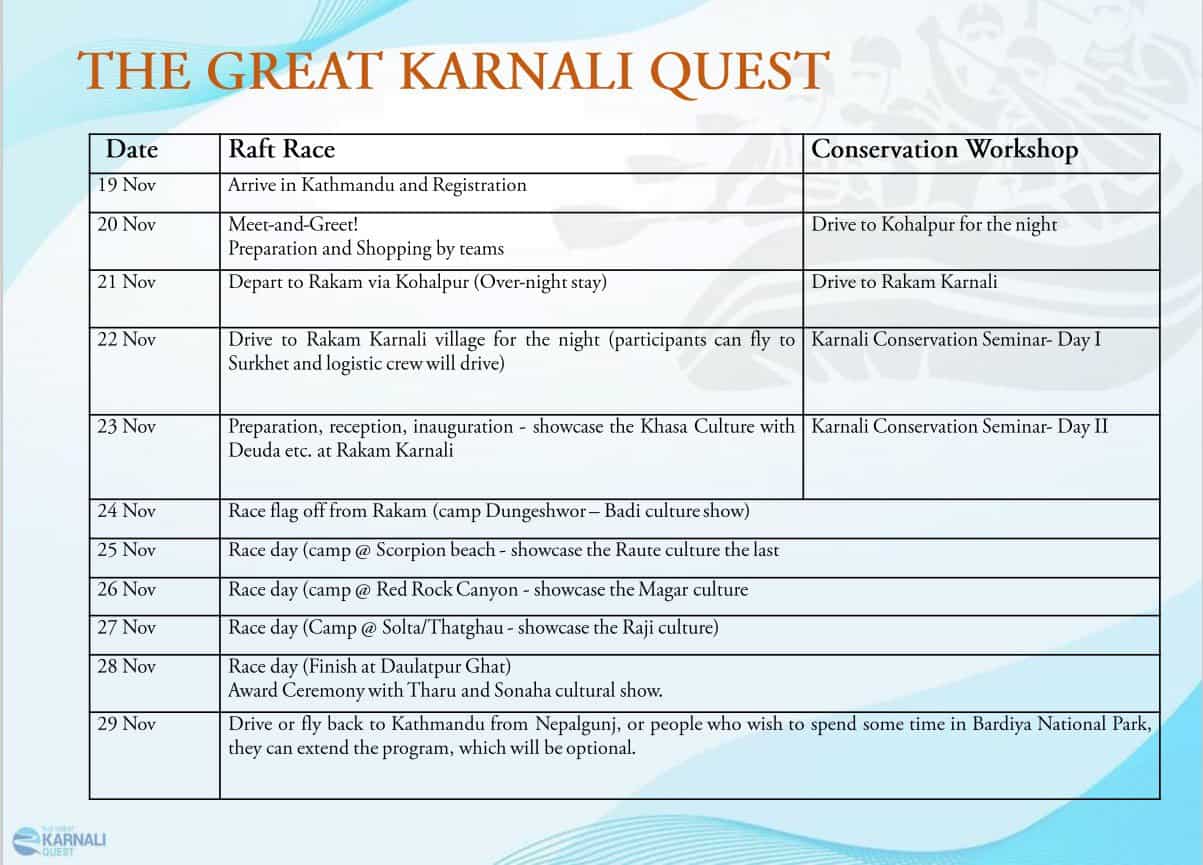 THE GREAT KARNALI QUEST

| Date | Raft Race | Conservation Workshop |
|---|---|---|
| 19 Nov | Arrive in Kathmandu and Registration | |
| 20 Nov | Meet-and-Greet! Preparation and Shopping by teams | Drive to Kohalpur for the night |
| 21 Nov | Depart to Rakam via Kohalpur (Over-night stay) | Drive to Rakam Karnali |
| 22 Nov | Drive to Rakam Karnali village for the night (participants can fly to Surkhet and logistic crew will drive) | Karnali Conservation Seminar- Day I |
| 23 Nov | Preparation, reception, inauguration - showcase the Khasa Culture with Deuda etc. at Rakam Karnali | Karnali Conservation Seminar- Day II |
| 24 Nov | Race flag off from Rakam (camp Dungeshwor – Badi culture show) | |
| 25 Nov | Race day (camp @ Scorpion beach - showcase the Raute culture the last | |
| 26 Nov | Race day (camp @ Red Rock Canyon - showcase the Magar culture | |
| 27 Nov | Race day (Camp @ Solta/Thatghau - showcase the Raji culture) | |
| 28 Nov | Race day (Finish at Daulatpur Ghat) Award Ceremony with Tharu and Sonaha cultural show. | |
| 29 Nov | Drive or fly back to Kathmandu from Nepalgunj, or people who wish to spend some time in Bardiya National Park, they can extend the program, which will be optional. | |

THE GREAT KARNALI QUEST